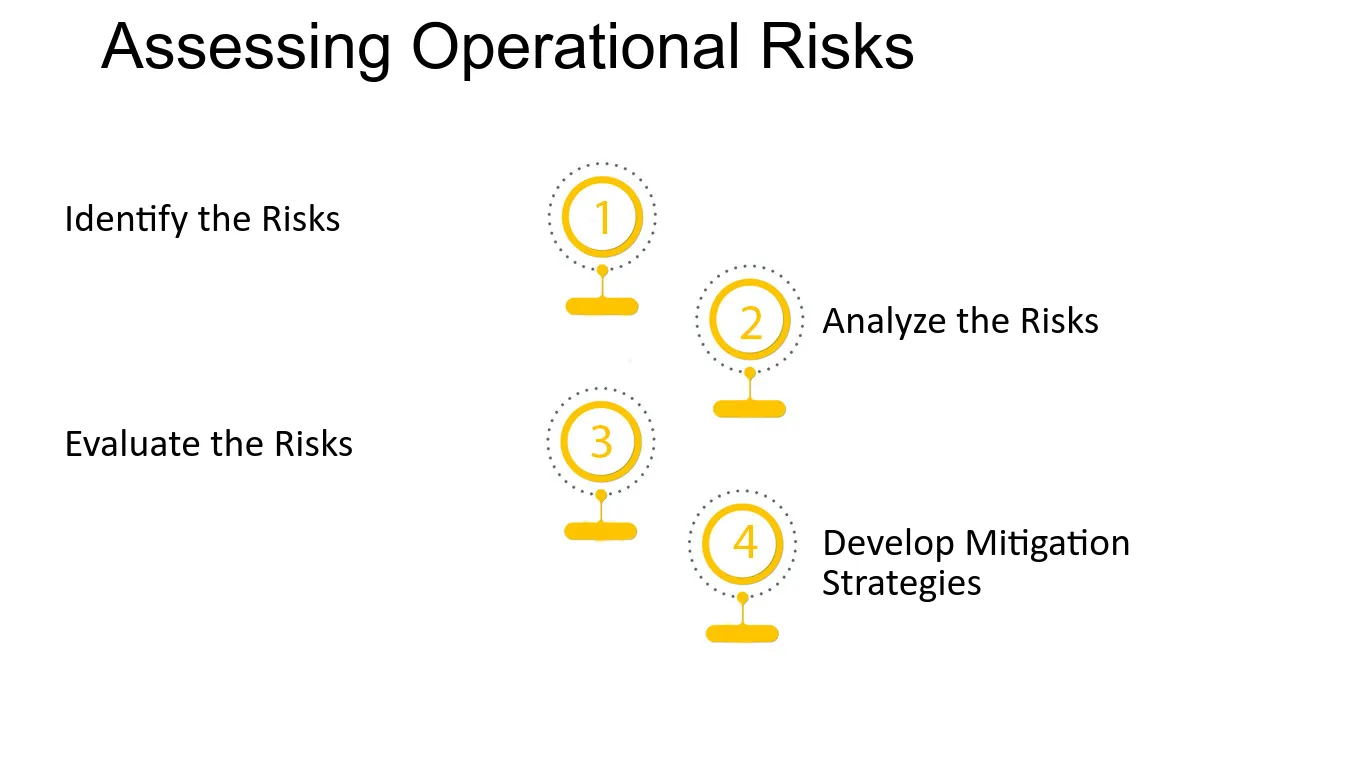 Assessing Operational Risks

Identify the Risks

1

2

Analyze the Risks

Evaluate the Risks

3

4

Develop Mitigation Strategies